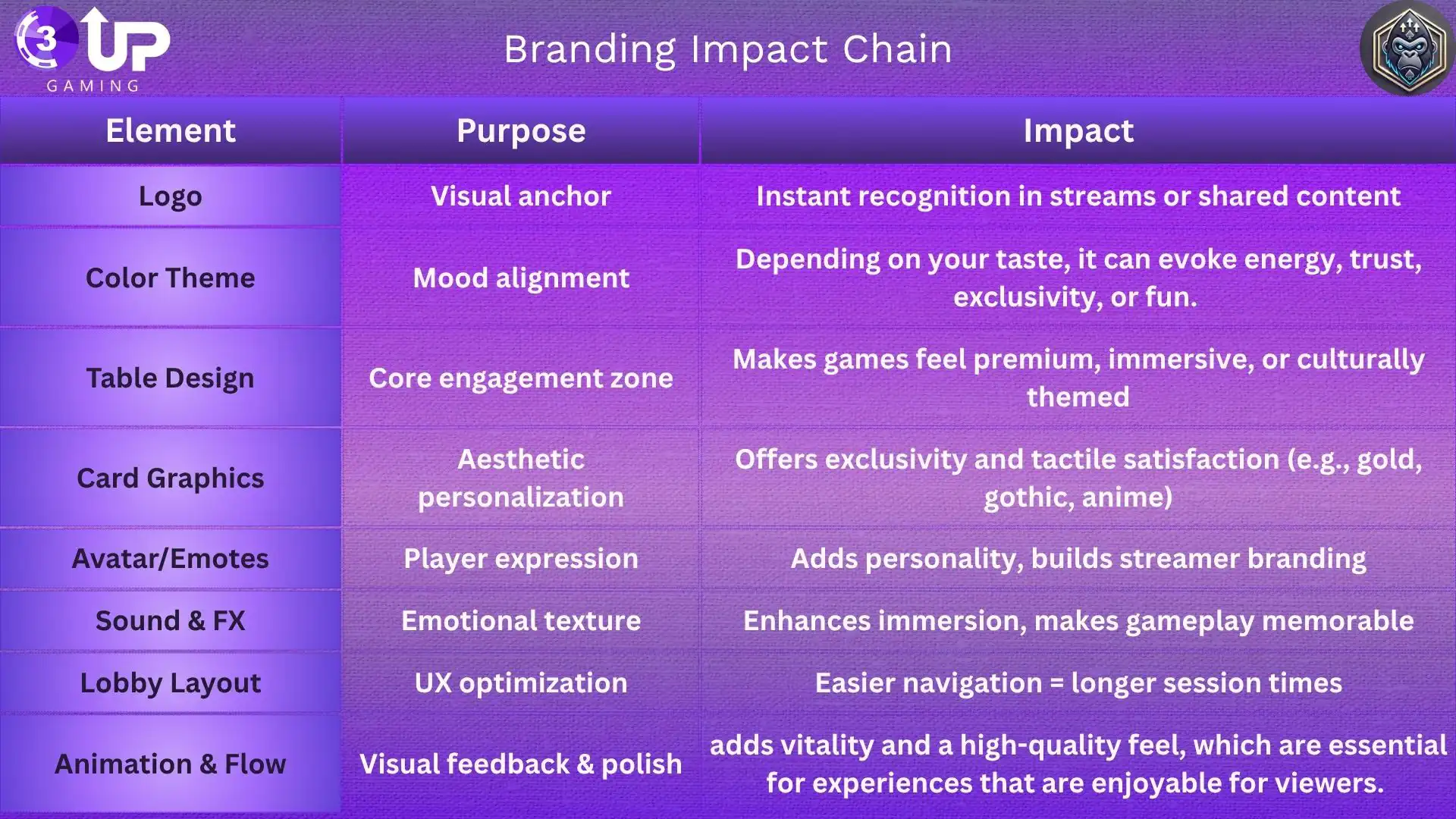 3 UP GAMING

Branding Impact Chain

| Element | Purpose | Impact |
|---|---|---|
| Logo | Visual anchor | Instant recognition in streams or shared content |
| Color Theme | Mood alignment | Depending on your taste, it can evoke energy, trust, exclusivity, or fun. |
| Table Design | Core engagement zone | Makes games feel premium, immersive, or culturally themed |
| Card Graphics | Aesthetic personalization | Offers exclusivity and tactile satisfaction (e.g., gold, gothic, anime) |
| Avatar/Emotes | Player expression | Adds personality, builds streamer branding |
| Sound & FX | Emotional texture | Enhances immersion, makes gameplay memorable |
| Lobby Layout | UX optimization | Easier navigation = longer session times |
| Animation & Flow | Visual feedback & polish | adds vitality and a high-quality feel, which are essential for experiences that are enjoyable for viewers. |